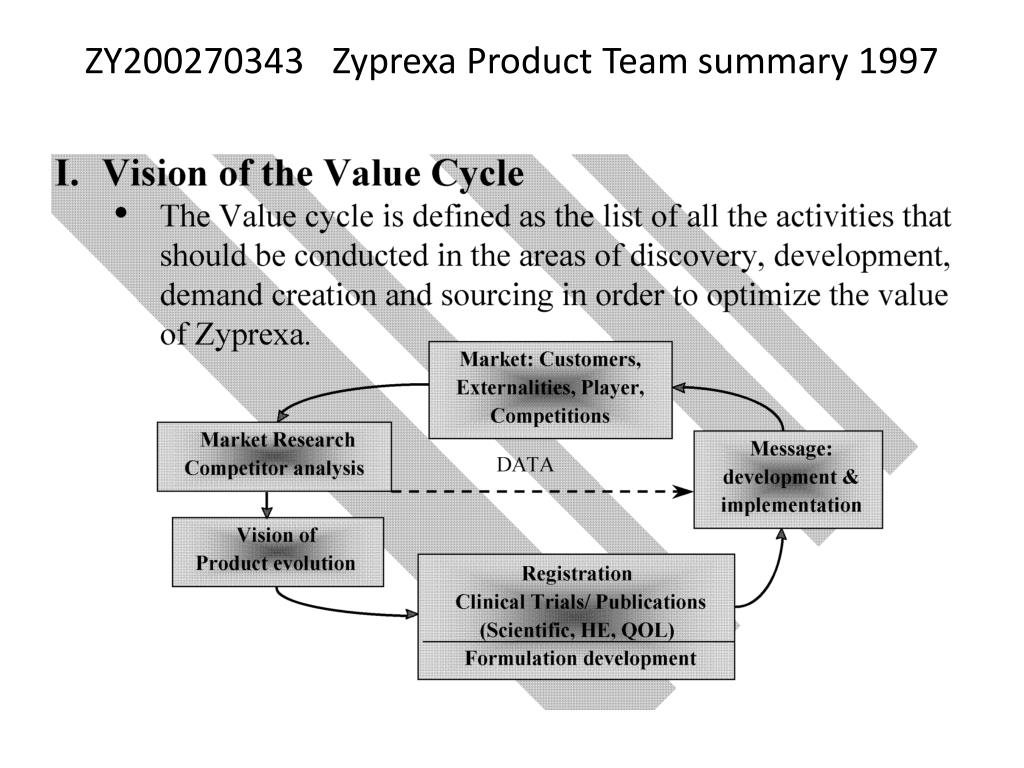 ZY200270343 Zyprexa Product Team summary 1997

I. Vision of the Value Cycle

• The Value cycle is defined as the list of all the activities that should be conducted in the areas of discovery, development, demand creation and sourcing in order to optimize the value of Zyprexa.

Market: Customers, Externalities, Player, Competitions

Market Research Competitor analysis

DATA

Message: development & implementation

Vision of Product evolution

Registration
Clinical Trials/ Publications
(Scientific, HE, QOL)
Formulation development